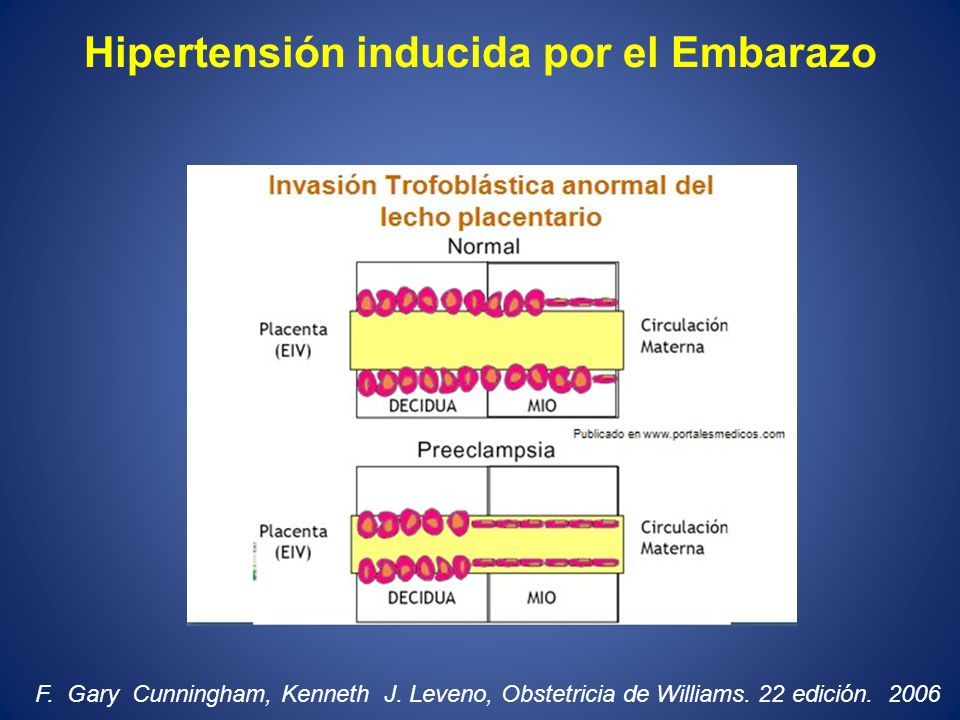 Hipertensión inducida por el Embarazo

Invasión Trofoblástica anormal del lecho placentario

Normal

Placenta (EIV)

Circulación Materna

DECIDUA

MIO

Publicado en www.portalesmedicos.com

Preeclampsia

Placenta (EIV)

Circulación Materna

DECIDUA

MIO

F. Gary Cunningham, Kenneth J. Leveno, Obstetricia de Williams. 22 edición. 2006